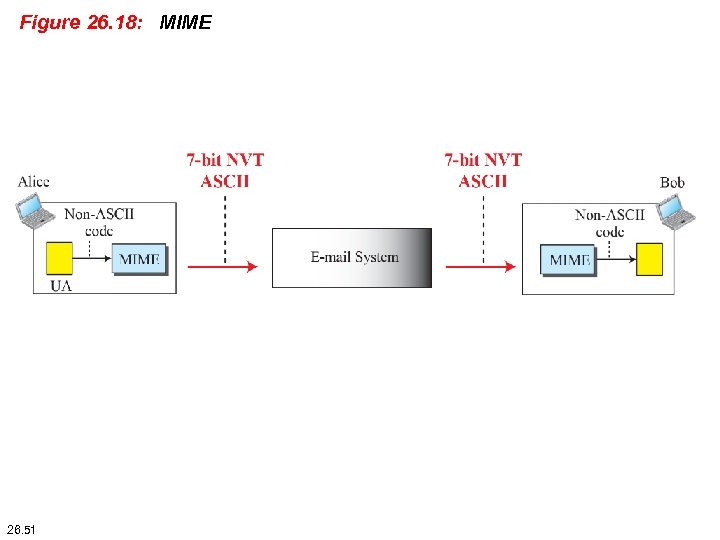 Figure 26.18: MIME

Alice
Non-ASCII code
MIME
UA

7-bit NVT ASCII

E-mail System

7-bit NVT ASCII

Bob
Non-ASCII code
MIME

26.51